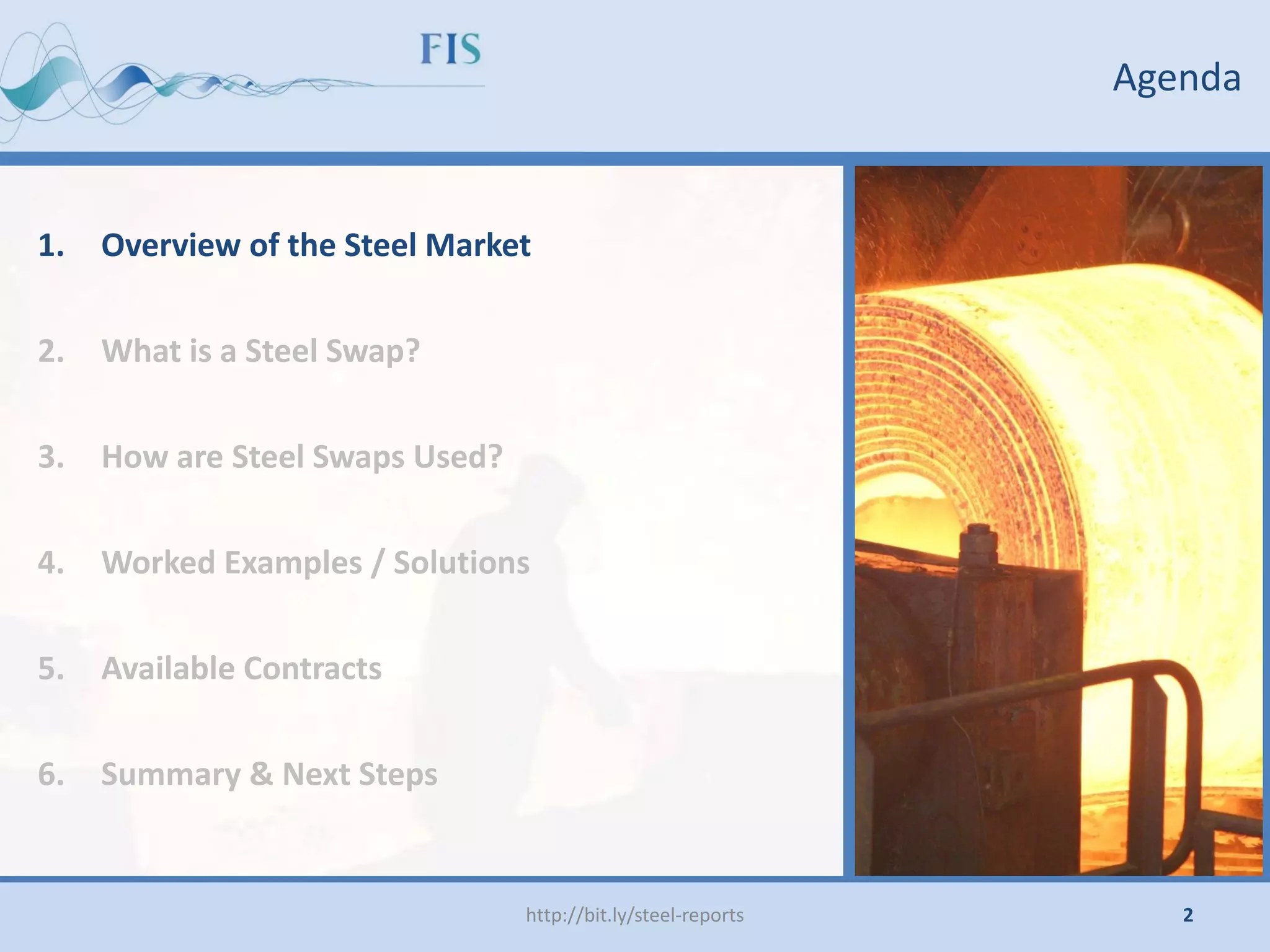 FIS

Agenda

1. Overview of the Steel Market

2. What is a Steel Swap?

3. How are Steel Swaps Used?

4. Worked Examples / Solutions

5. Available Contracts

6. Summary & Next Steps

http://bit.ly/steel-reports

2